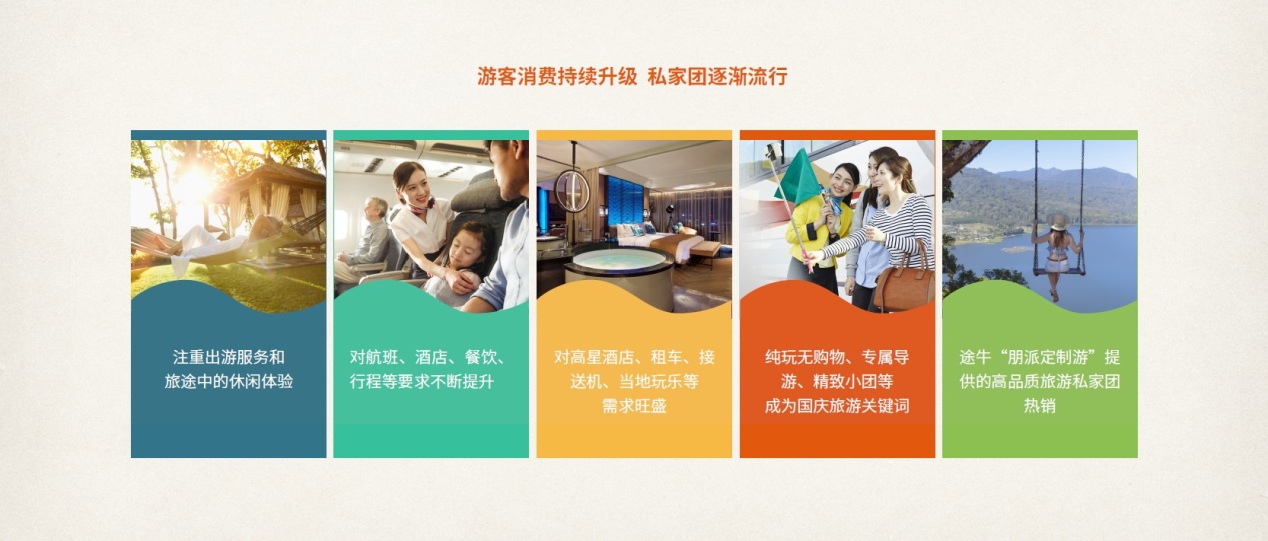 游客消费持续升级 私家团逐渐流行

注重出游服务和旅途中的休闲体验

对航班、酒店、餐饮、行程等要求不断提升

对高星酒店、租车、接送机、当地玩乐等需求旺盛

纯玩无购物、专属导游、精致小团等成为国庆旅游关键词

途牛“朋派定制游”提供的高品质旅游私家团热销